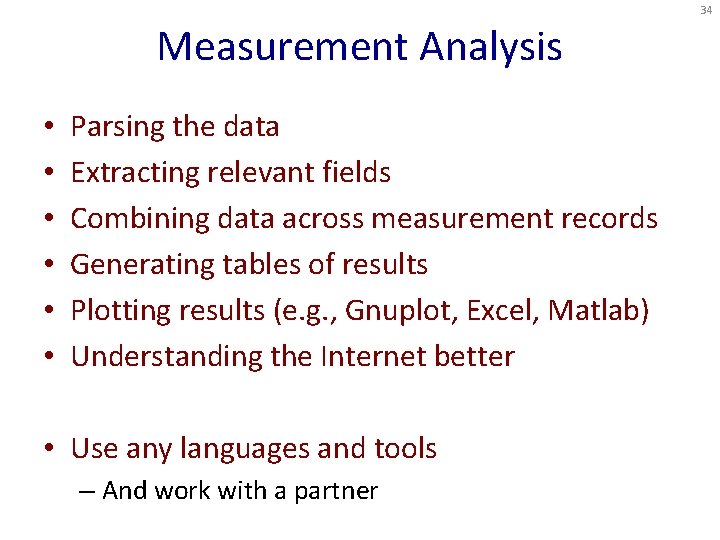 34

Measurement Analysis

• Parsing the data
• Extracting relevant fields
• Combining data across measurement records
• Generating tables of results
• Plotting results (e.g., Gnuplot, Excel, Matlab)
• Understanding the Internet better

• Use any languages and tools
– And work with a partner